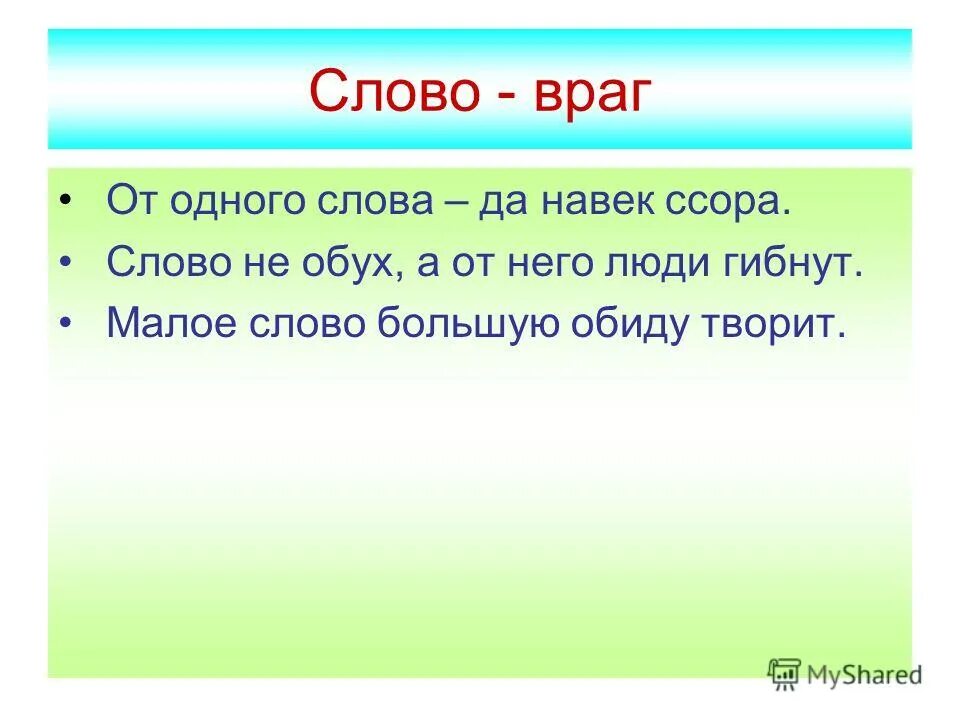 Слово - враг

• От одного слова – да навек ссора.
• Слово не обух, а от него люди гибнут.
• Малое слово большую обиду творит.

MyShared